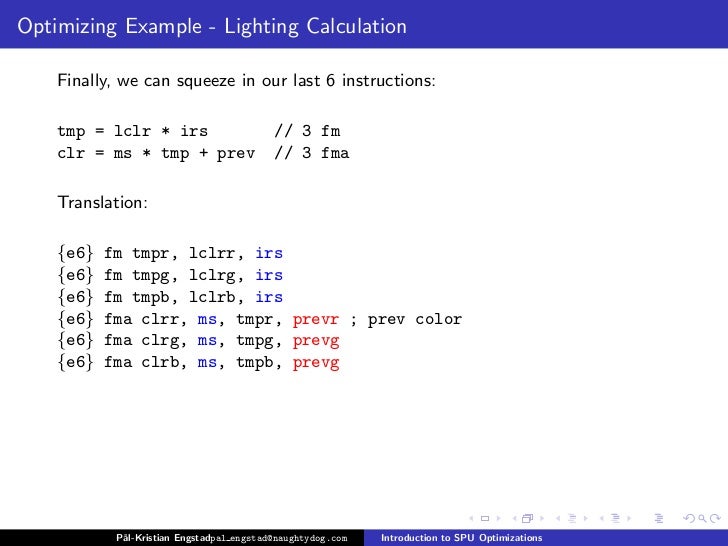 Optimizing Example - Lighting Calculation

Finally, we can squeeze in our last 6 instructions:

tmp = lclr * irs // 3 fm
clr = ms * tmp + prev // 3 fma

Translation:

{e6} fm tmpr, lclrr, irs
{e6} fm tmpg, lclrg, irs
{e6} fm tmpb, lclrb, irs
{e6} fma clrr, ms, tmpr, prevr ; prev color
{e6} fma clrg, ms, tmpg, prevg
{e6} fma clrb, ms, tmpb, prevg

Pål-Kristian Engstad pal_engstad@naughtydog.com Introduction to SPU Optimizations